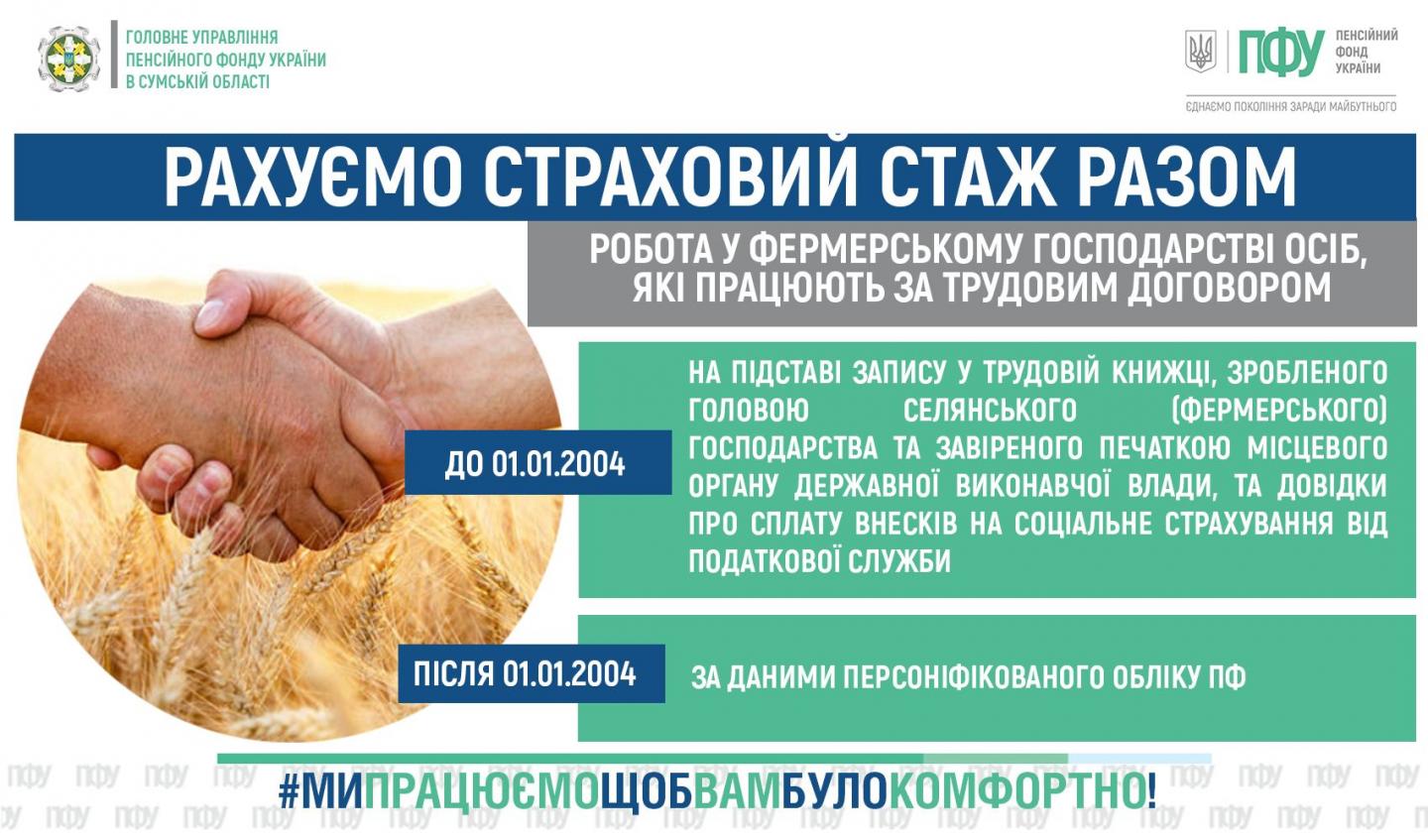 ГОЛОВНЕ УПРАВЛІННЯ ПЕНСІЙНОГО ФОНДУ УКРАЇНИ В СУМСЬКІЙ ОБЛАСТІ

ПФУ ПЕНСІЙНИЙ ФОНД УКРАЇНИ

ЄДНАЄМО ПОКОЛІННЯ ЗАРАДИ МАЙБУТНЬОГО

РАХУЄМО СТРАХОВИЙ СТАЖ РАЗОМ

РОБОТА У ФЕРМЕРСЬКОМУ ГОСПОДАРСТВІ ОСІБ, ЯКІ ПРАЦЮЮТЬ ЗА ТРУДОВИМ ДОГОВОРОМ

ДО 01.01.2004

НА ПІДСТАВІ ЗАПИСУ У ТРУДОВІЙ КНИЖЦІ, ЗРОБЛЕНОГО ГОЛОВОЮ СЕЛЯНСЬКОГО (ФЕРМЕРСЬКОГО) ГОСПОДАРСТВА ТА ЗАВІРЕНОГО ПЕЧАТКОЮ МІСЦЕВОГО ОРГАНУ ДЕРЖАВНОЇ ВИКОНАВЧОЇ ВЛАДИ, ТА ДОВІДКИ ПРО СПЛАТУ ВНЕСКІВ НА СОЦІАЛЬНЕ СТРАХУВАННЯ ВІД ПОДАТКОВОЇ СЛУЖБИ

ПІСЛЯ 01.01.2004

ЗА ДАНИМИ ПЕРСОНІФІКОВАНОГО ОБЛІКУ ПФ

#МИПРАЦЮЄМОЩОБВАМБУЛОКОМФОРТНО!